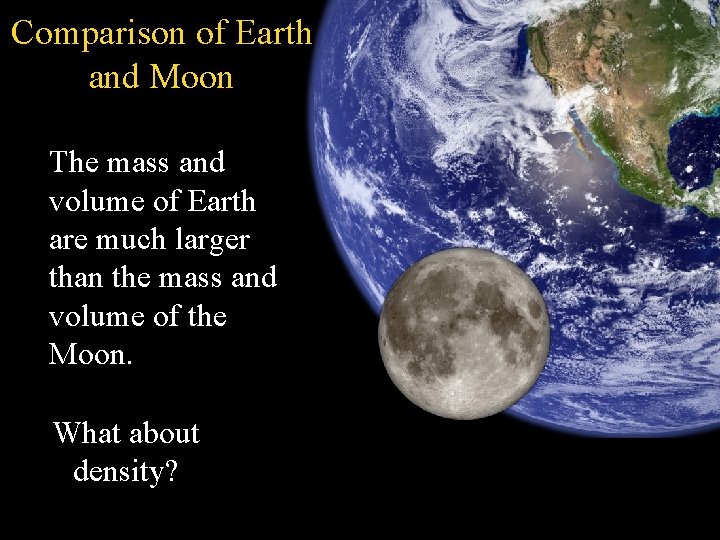 Comparison of Earth and Moon

The mass and volume of Earth are much larger than the mass and volume of the Moon.

What about density?